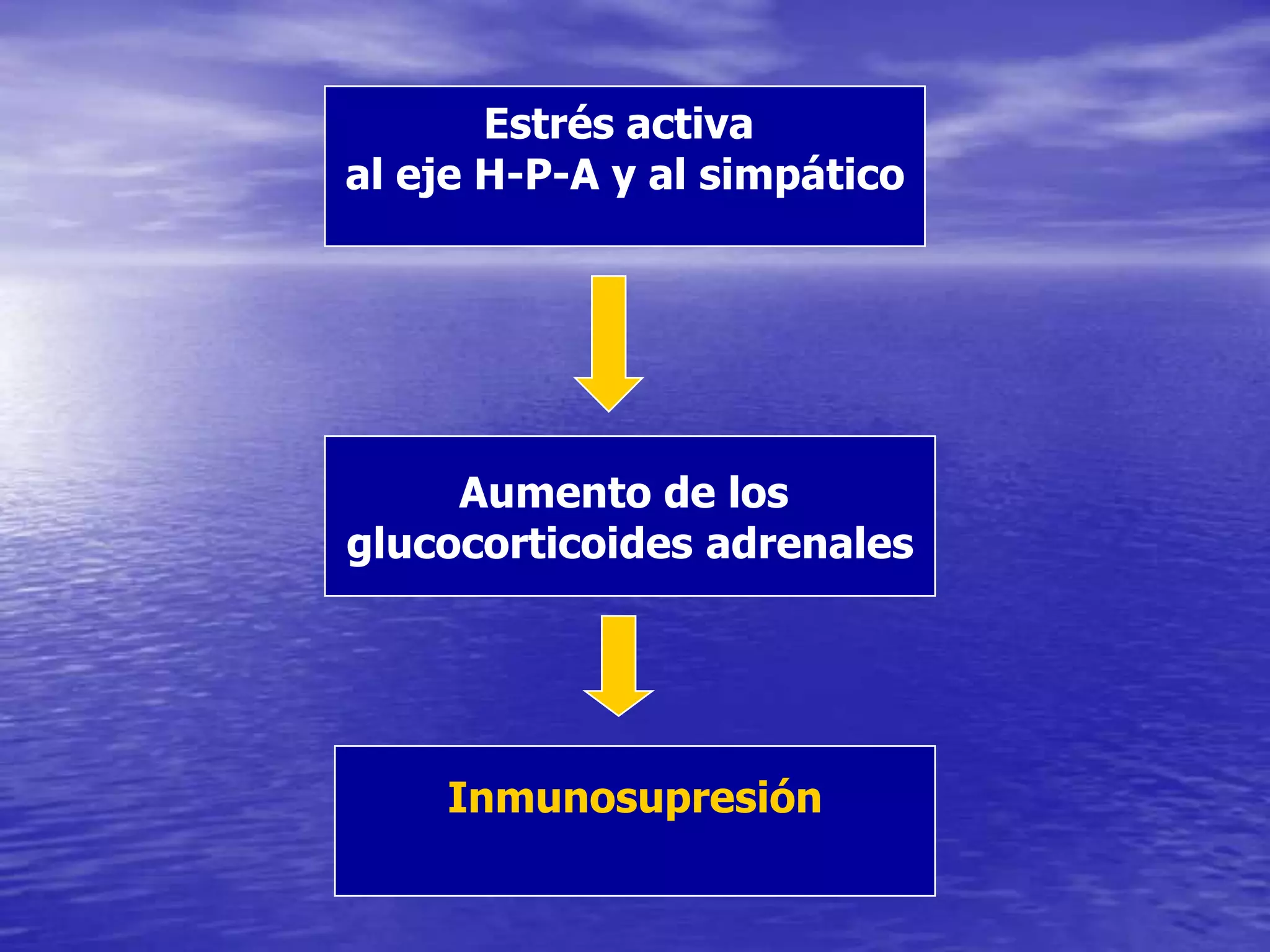 Estrés activa
al eje H-P-A y al simpático

Aumento de los
glucocorticoides adrenales

Inmunosupresión